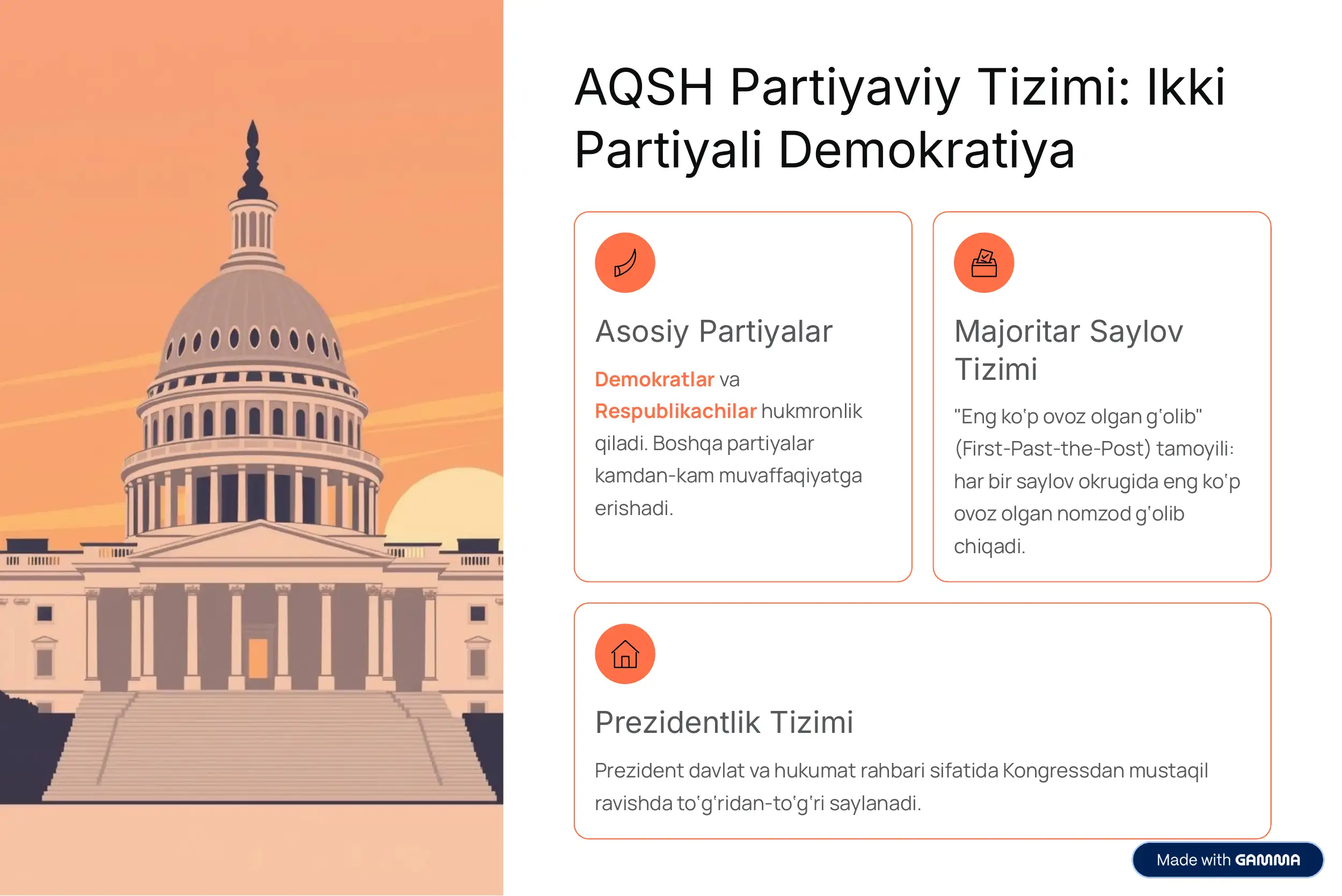 AQSH Partiyaviy Tizimi: Ikki Partiyali Demokratiya

Asosiy Partiyalar

Demokratlar va Respublikachilar hukmronlik qiladi. Boshqa partiyalar kamdan-kam muvaffaqiyatga erishadi.

Majoritar Saylov Tizimi

"Eng ko'p ovoz olgan g'olib" (First-Past-the-Post) tamoyili: har bir saylov okrugida eng ko'p ovoz olgan nomzod g'olib chiqadi.

Prezidentlik Tizimi

Prezident davlat va hukumat rahbari sifatida Kongressdan mustaqil ravishda to'g'ridan-to'g'ri saylanadi.

Made with GAMMA